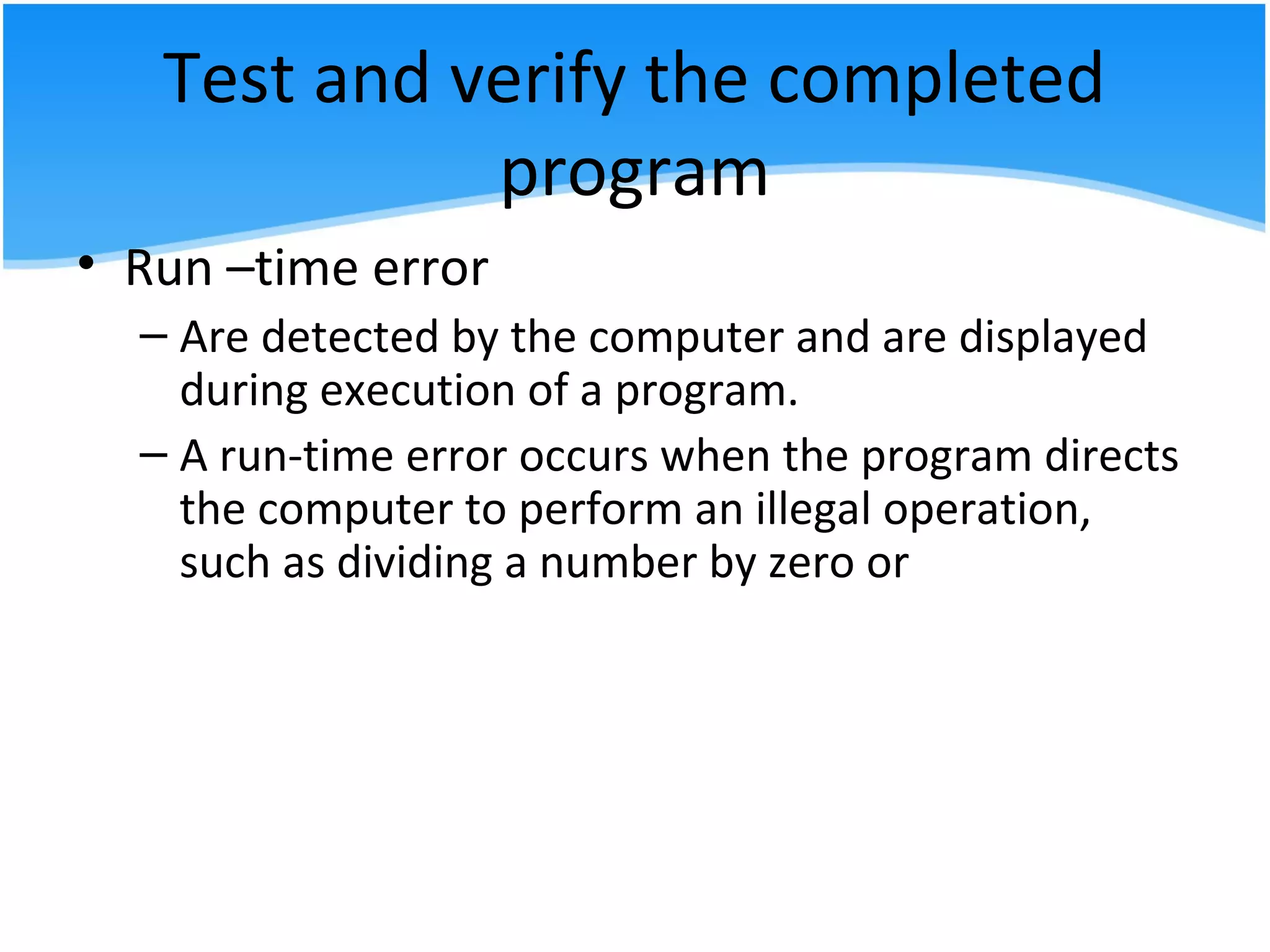 Test and verify the completed program

• Run –time error

– Are detected by the computer and are displayed during execution of a program.

– A run-time error occurs when the program directs the computer to perform an illegal operation, such as dividing a number by zero or